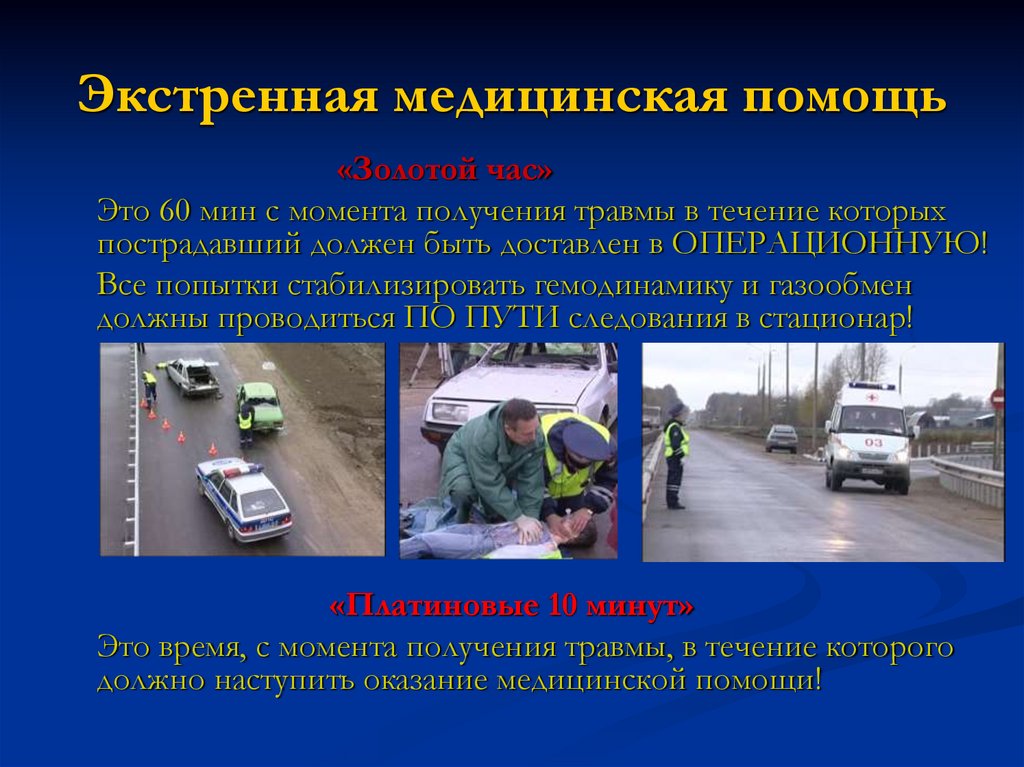 Экстренная медицинская помощь

«Золотой час»

Это 60 мин с момента получения травмы в течение которых пострадавший должен быть доставлен в ОПЕРАЦИОННУЮ!

Все попытки стабилизировать гемодинамику и газообмен должны проводиться ПО ПУТИ следования в стационар!

03

«Платиновые 10 минут»

Это время, с момента получения травмы, в течение которого должно наступить оказание медицинской помощи!